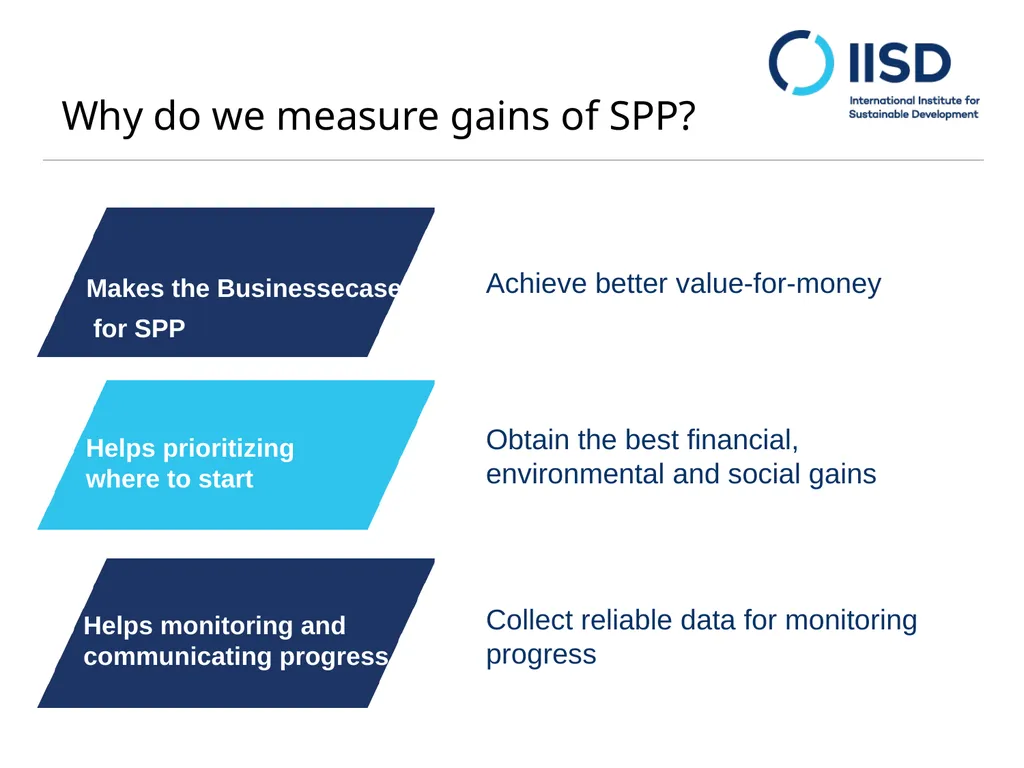 IISD
International Institute for Sustainable Development

Why do we measure gains of SPP?

Makes the Businessecase for SPP

Achieve better value-for-money

Helps prioritizing where to start

Obtain the best financial, environmental and social gains

Helps monitoring and communicating progress

Collect reliable data for monitoring progress